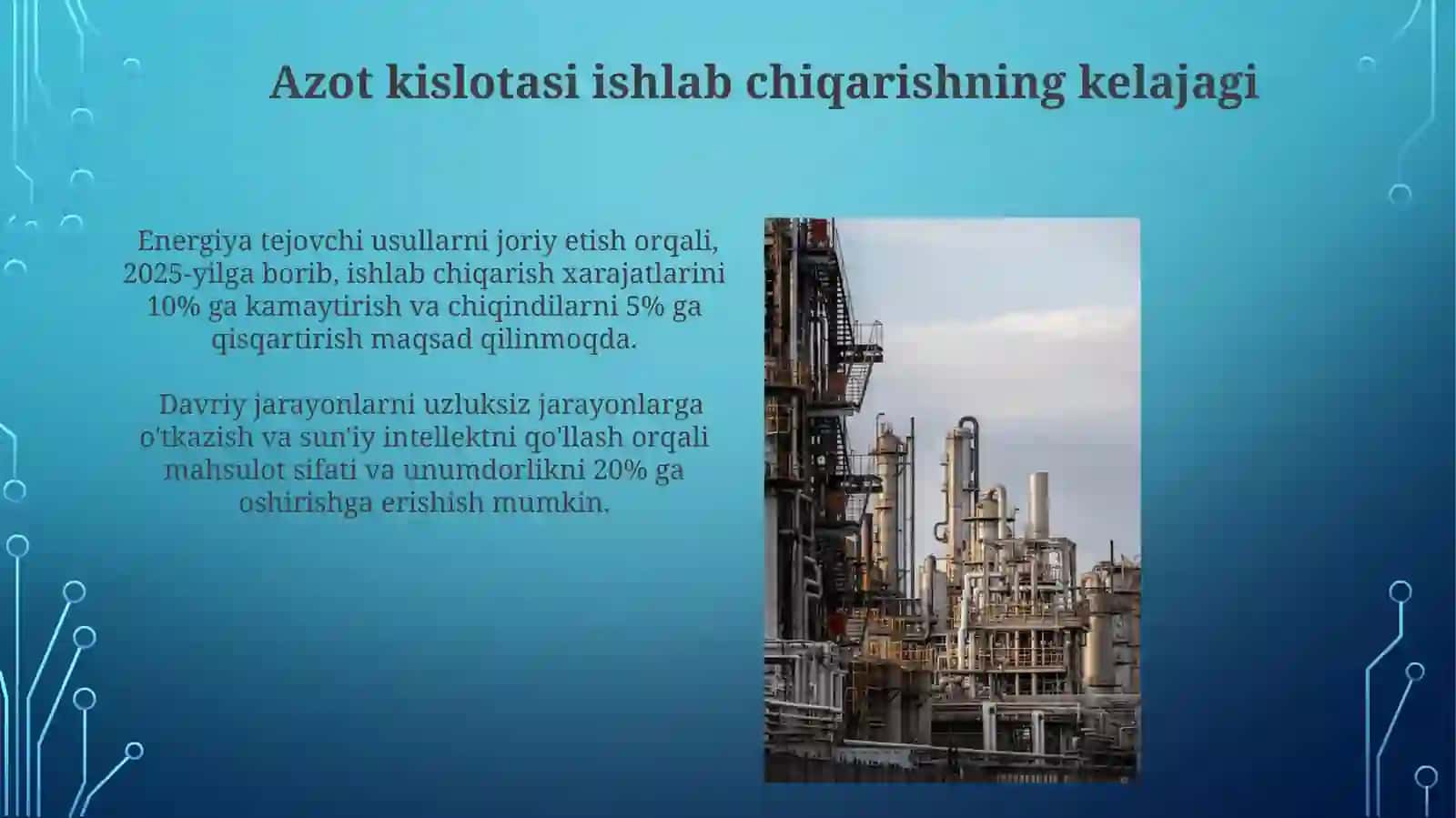 Azot kislotasi ishlab chiqarishning kelajagi

Energiya tejovchi usullarni joriy etish orqali, 2025-yilga borib, ishlab chiqarish xarajatlarini 10% ga kamaytirish va chiqindilarni 5% ga qisqartirish maqsad qilinmoqda.

Davriy jarayonlarni uzluksiz jarayonlarga o'tkazish va sun'iy intellektni qo'llash orqali mahsulot sifati va unumdorlikni 20% ga oshirishga erishish mumkin.